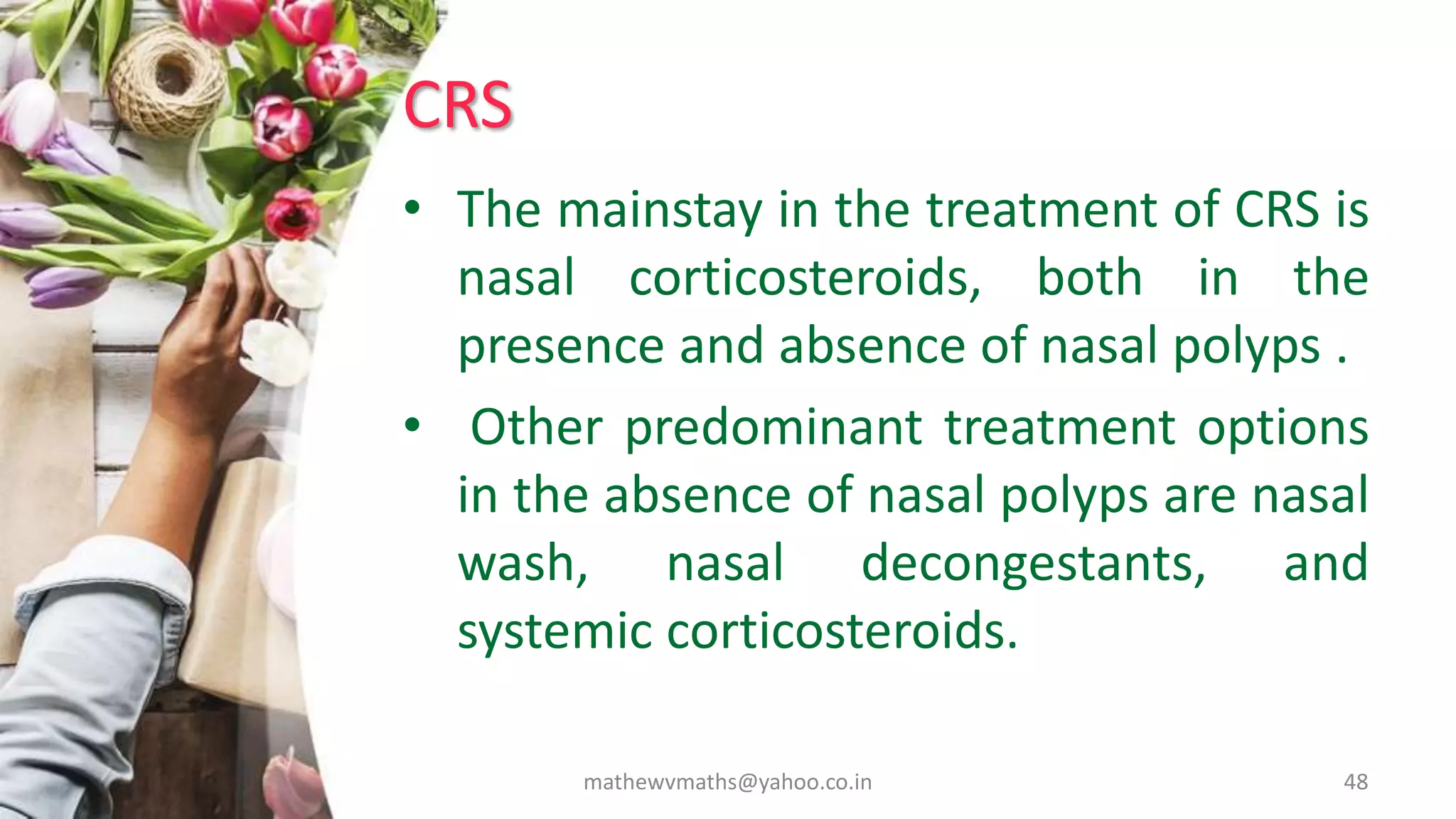 CRS

• The mainstay in the treatment of CRS is nasal corticosteroids, both in the presence and absence of nasal polyps .

• Other predominant treatment options in the absence of nasal polyps are nasal wash, nasal decongestants, and systemic corticosteroids.

mathewvmaths@yahoo.co.in

48